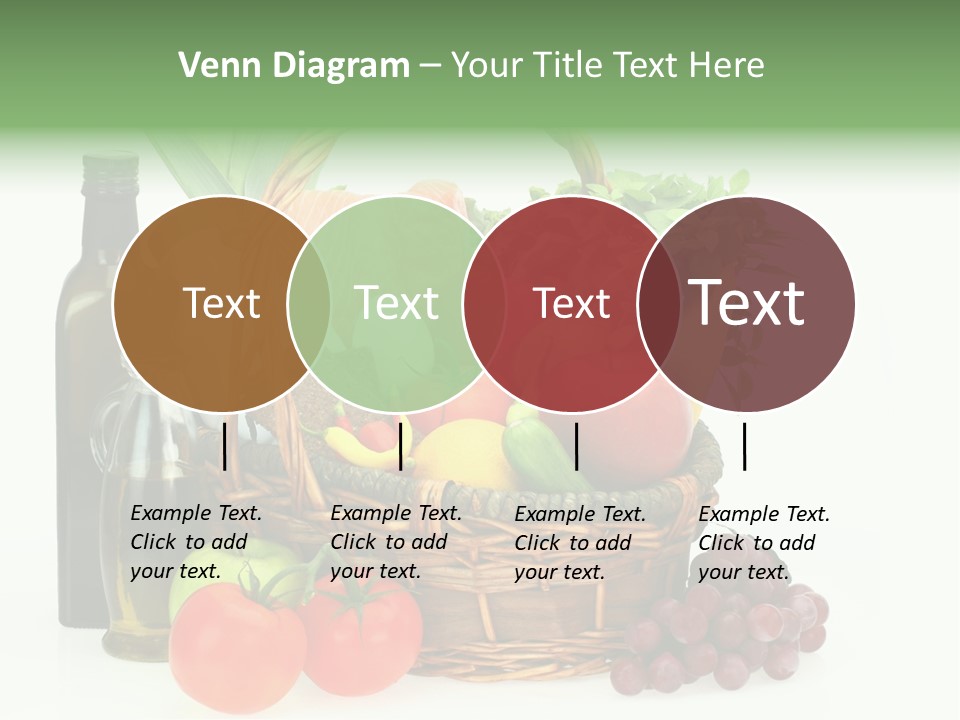 Venn Diagram – Your Title Text Here

Text

Text

Text

Text

Example Text. Click to add your text.

Example Text. Click to add your text.

Example Text. Click to add your text.

Example Text. Click to add your text.